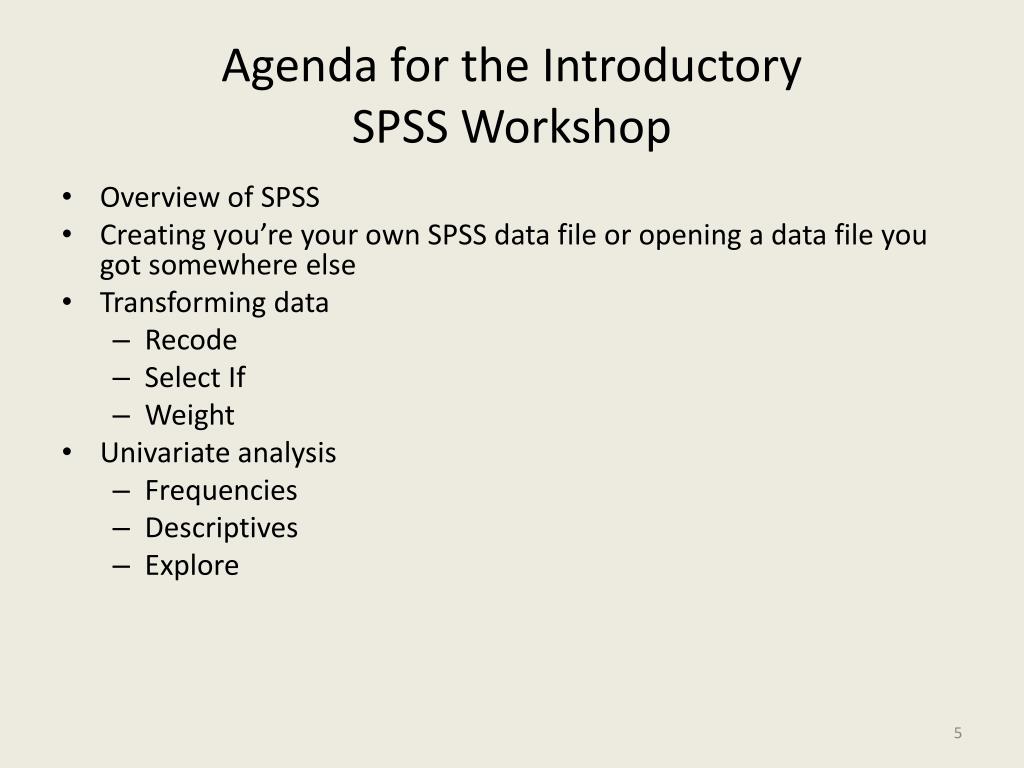 Agenda for the Introductory
SPSS Workshop

• Overview of SPSS
• Creating you’re your own SPSS data file or opening a data file you got somewhere else
• Transforming data
– Recode
– Select If
– Weight
• Univariate analysis
– Frequencies
– Descriptives
– Explore

5